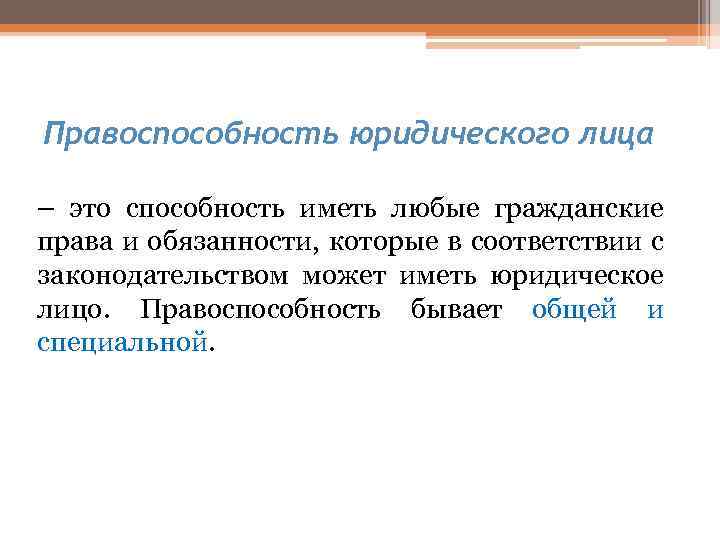 Правоспособность юридического лица

– это способность иметь любые гражданские права и обязанности, которые в соответствии с законодательством может иметь юридическое лицо. Правоспособность бывает общей и специальной.